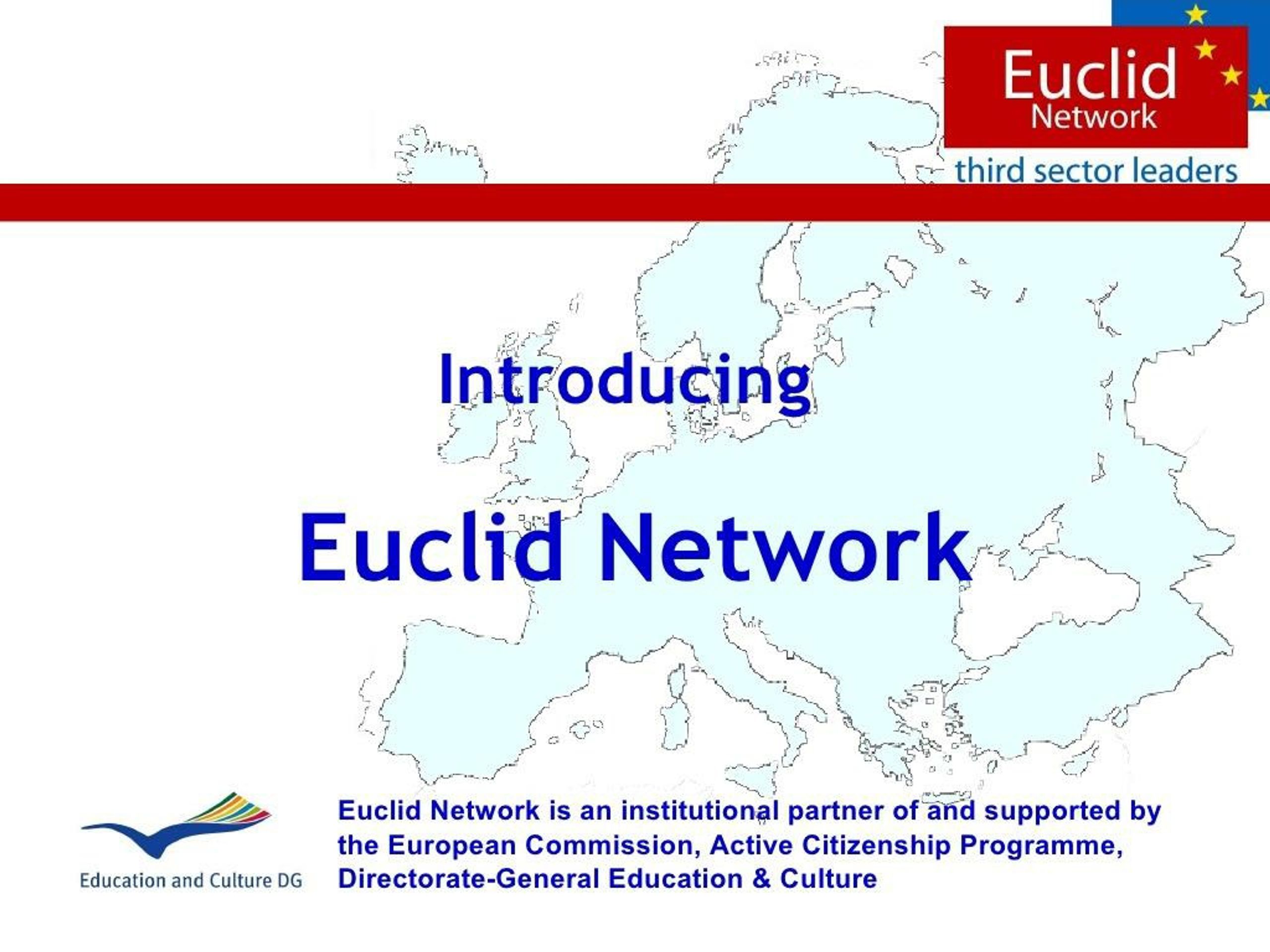 Euclid
Network
third sector leaders

Introducing

Euclid Network

Education and Culture DG

Euclid Network is an institutional partner of and supported by the European Commission, Active Citizenship Programme, Directorate-General Education & Culture